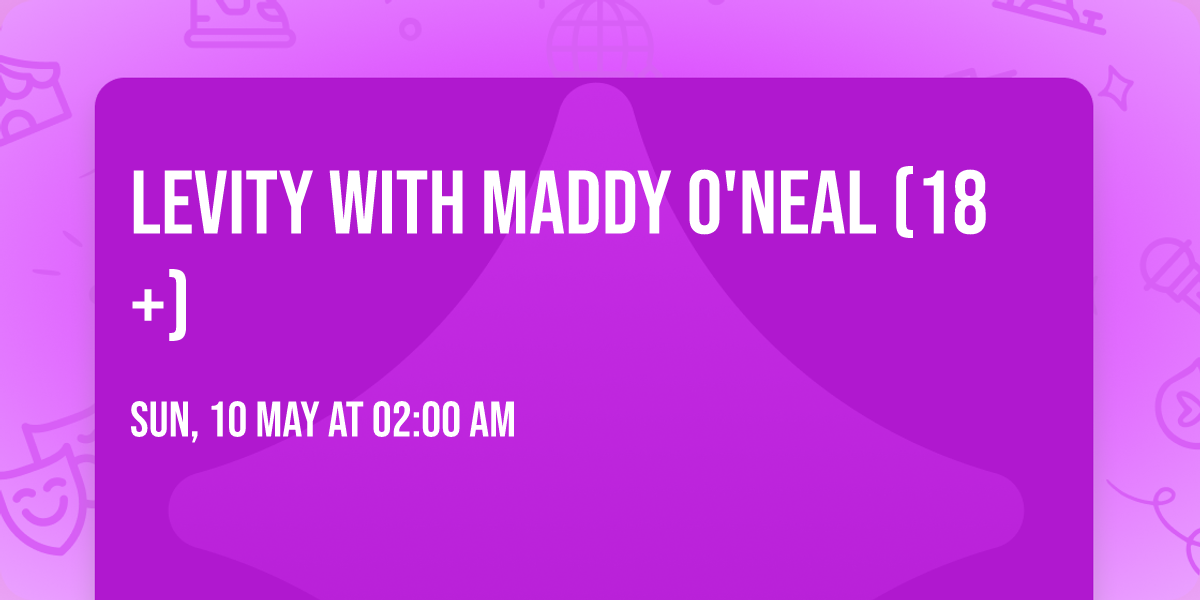 LEVITY WITH MADDY O'NEAL (18 +)

SUN, 10 MAY AT 02:00 AM